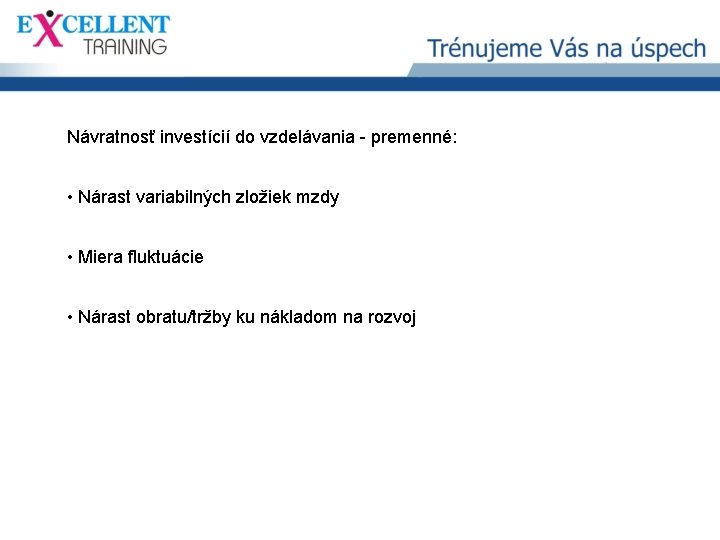 EXCELLENT TRAINING

Trénujeme Vás na úspech

Návratnosť investícií do vzdelávania - premenné:

• Nárast variabilných zložiek mzdy

• Miera fluktuácie

• Nárast obratu/tržby ku nákladom na rozvoj